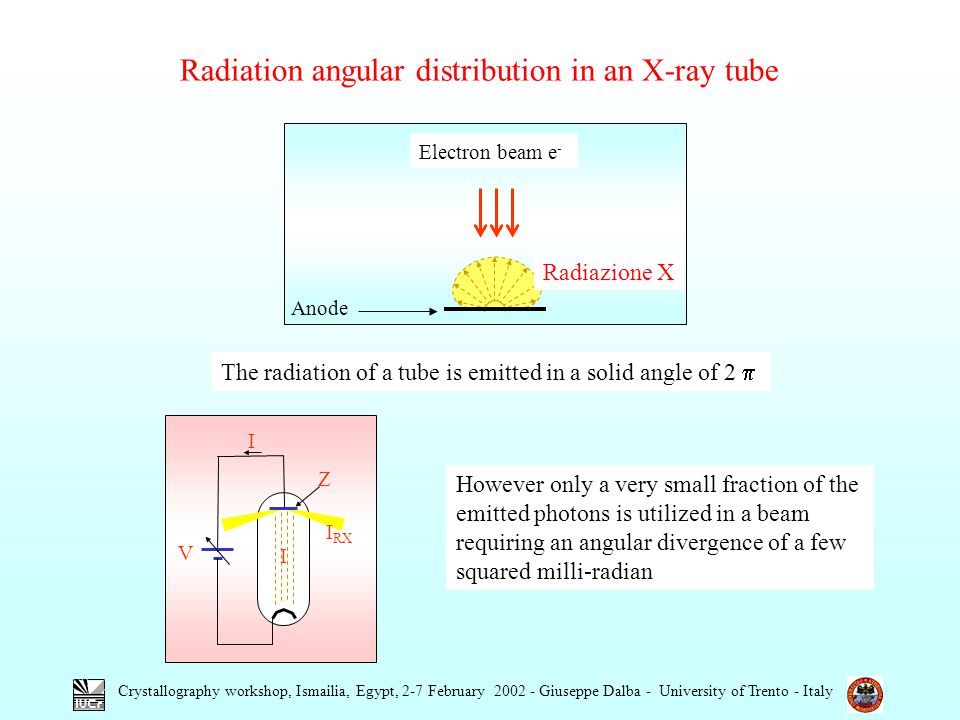 Radiation angular distribution in an X-ray tube

Electron beam $e^-$

Radiazione X

Anode

The radiation of a tube is emitted in a solid angle of $2\pi$

I

Z

$I_{RX}$

V

I

However only a very small fraction of the emitted photons is utilized in a beam requiring an angular divergence of a few squared milli-radian

IUCr

Crystallography workshop, Ismailia, Egypt, 2-7 February 2002 - Giuseppe Dalba - University of Trento - Italy